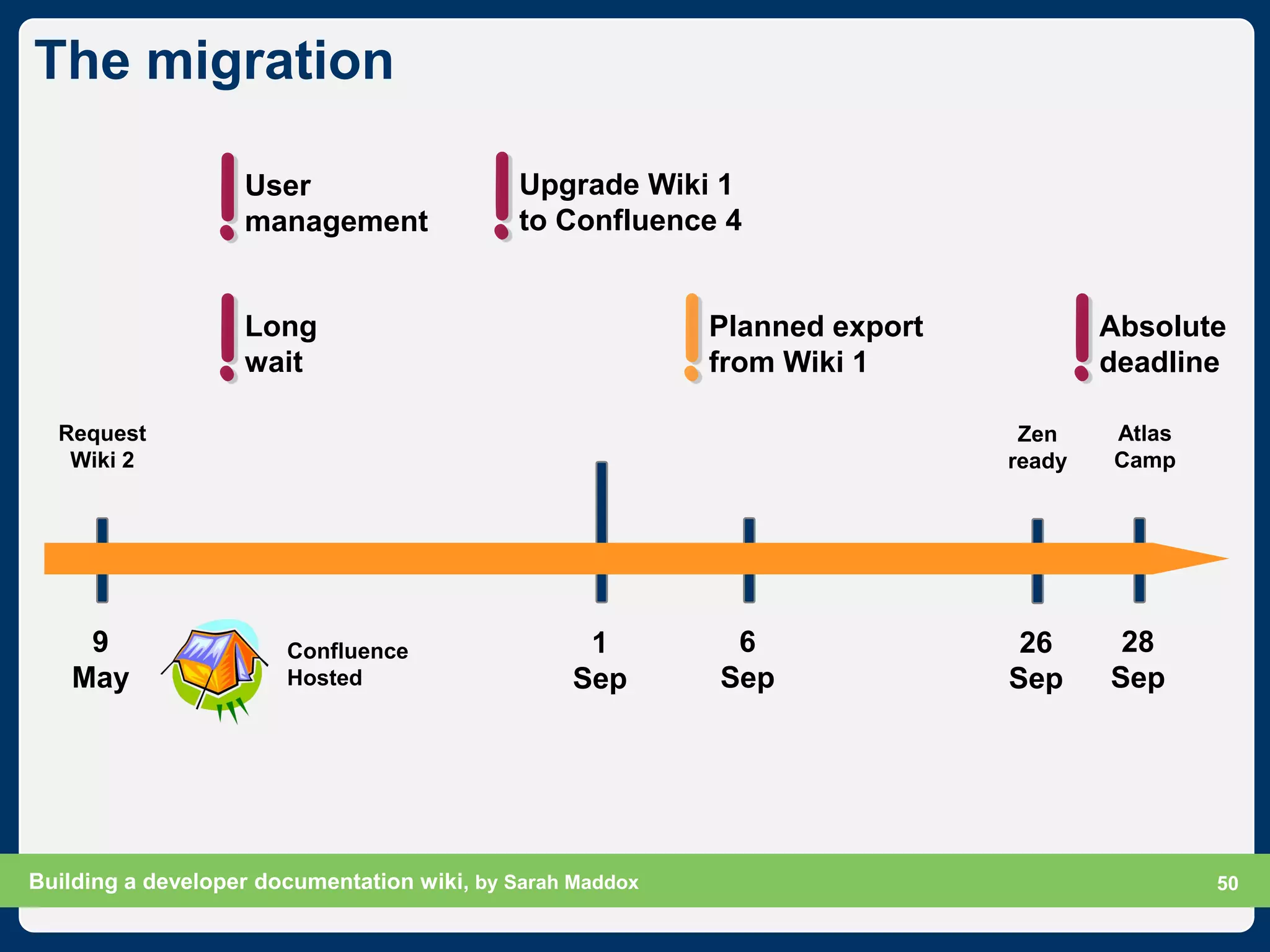 The migration

User management

Upgrade Wiki 1 to Confluence 4

Long wait

Planned export from Wiki 1

Absolute deadline

Request Wiki 2

Zen ready

Atlas Camp

9 May

Confluence Hosted

1 Sep

6 Sep

26 Sep

28 Sep

Building a developer documentation wiki, by Sarah Maddox

50